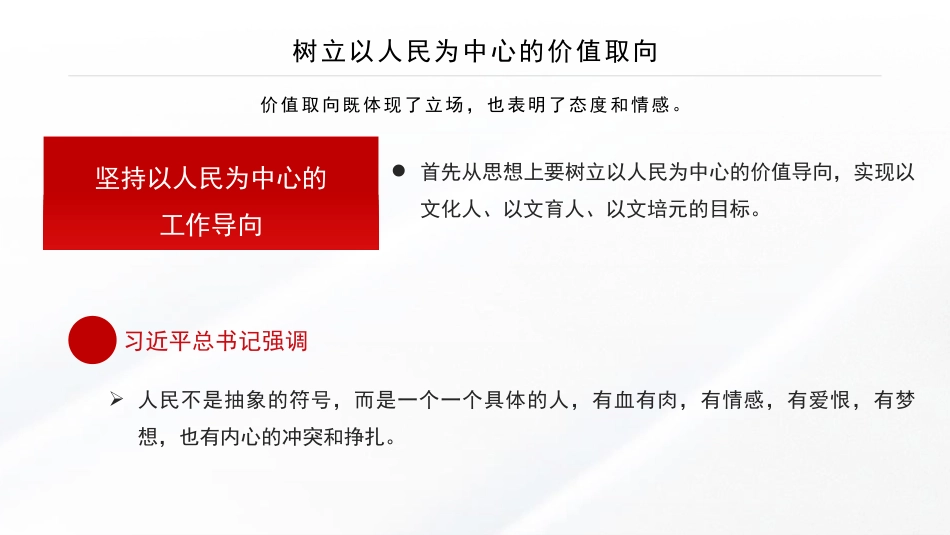 树立以人民为中心的价值取向

价值取向既体现了立场，也表明了态度和情感。

坚持以人民为中心的工作导向

● 首先从思想上要树立以人民为中心的价值导向，实现以文化人、以文育人、以文培元的目标。

习近平总书记强调

➢ 人民不是抽象的符号，而是一个一个具体的人，有血有肉，有情感，有爱恨，有梦想，也有内心的冲突和挣扎。